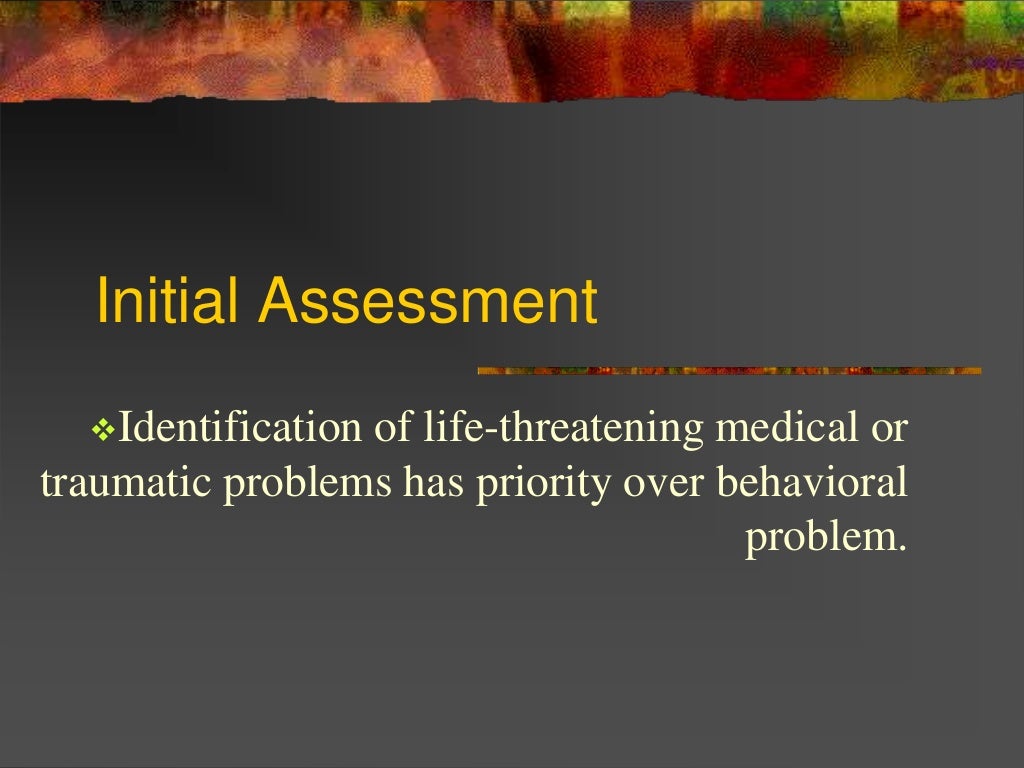 Initial Assessment

❖Identification of life-threatening medical or traumatic problems has priority over behavioral problem.